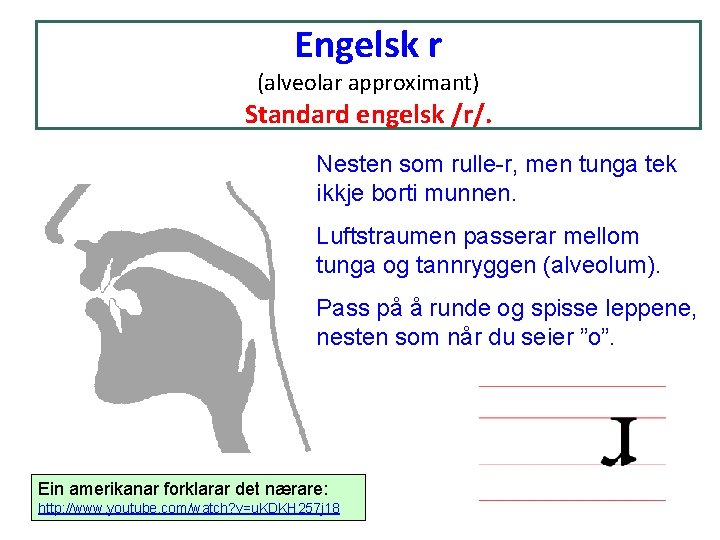 Engelsk r
(alveolar approximant)
Standard engelsk /r/.

Nesten som rulle-r, men tunga tek ikkje borti munnen.

Luftstraumen passerar mellom tunga og tannryggen (alveolum).

Pass på å runde og spisse leppene, nesten som når du seier ”o”.

ɹ

Ein amerikanar forklarar det nærare:
http://www.youtube.com/watch?v=uKDKH257j18